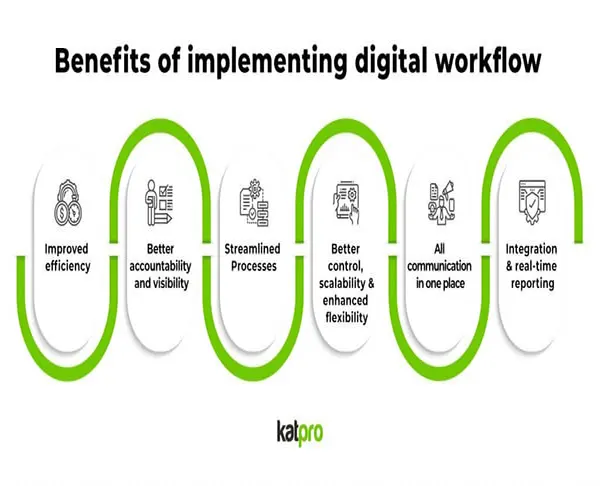 Benefits of implementing digital workflow

Improved efficiency

Better accountability and visibility

Streamlined Processes

Better control, scalability & enhanced flexibility

All communication in one place

Integration & real-time reporting

katpro